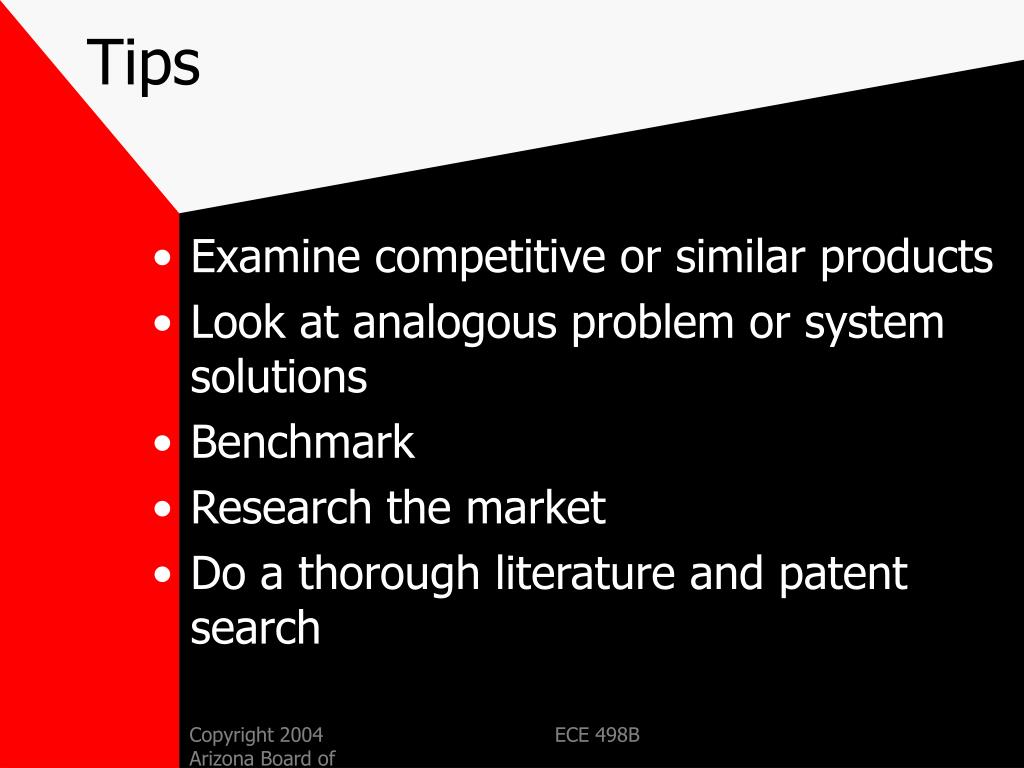 Tips

• Examine competitive or similar products
• Look at analogous problem or system solutions
• Benchmark
• Research the market
• Do a thorough literature and patent search

Copyright 2004 Arizona Board of

ECE 498B